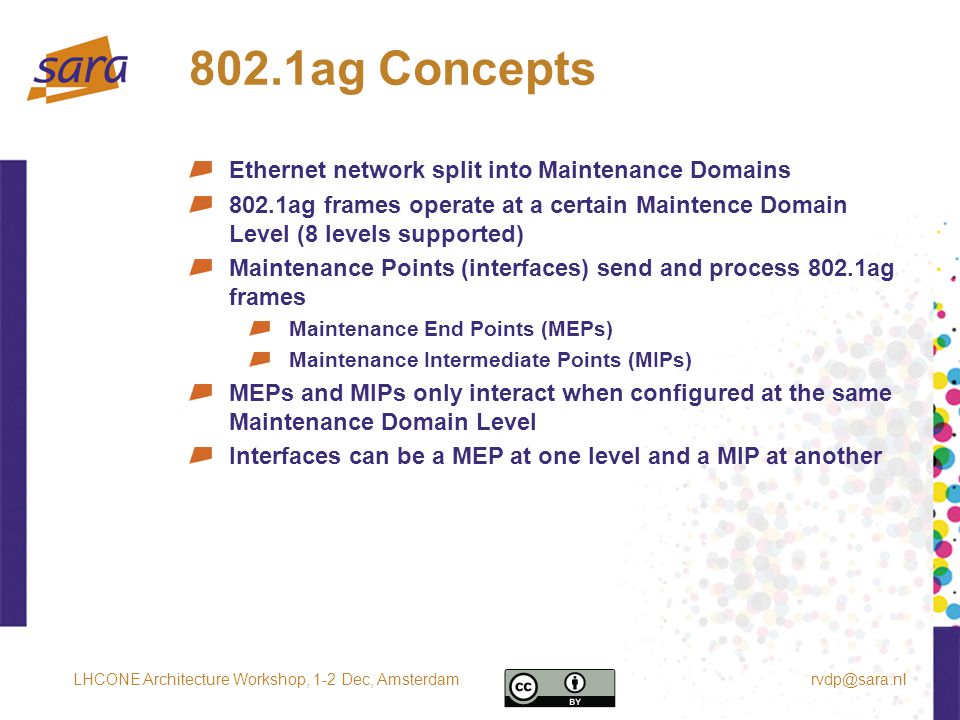 sara

802.1ag Concepts

Ethernet network split into Maintenance Domains

802.1ag frames operate at a certain Maintence Domain Level (8 levels supported)

Maintenance Points (interfaces) send and process 802.1ag frames

Maintenance End Points (MEPs)

Maintenance Intermediate Points (MIPs)

MEPs and MIPs only interact when configured at the same Maintenance Domain Level

Interfaces can be a MEP at one level and a MIP at another

LHCONE Architecture Workshop, 1-2 Dec, Amsterdam

cc BY

rvdp@sara.nl